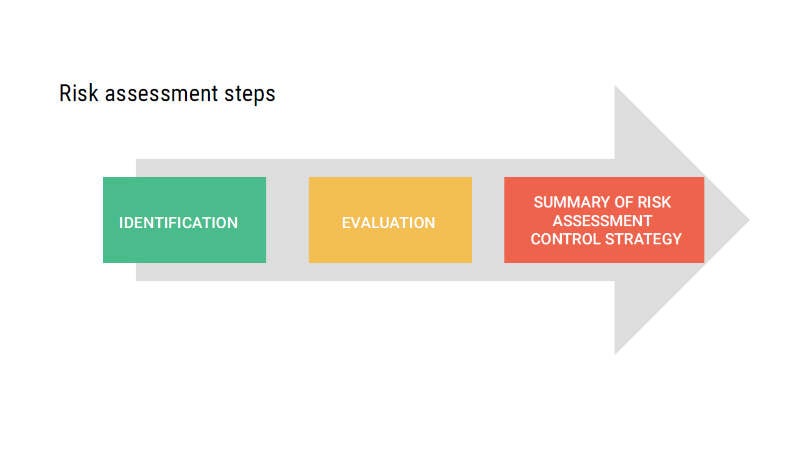 Risk assessment steps

IDENTIFICATION

EVALUATION

SUMMARY OF RISK ASSESSMENT CONTROL STRATEGY